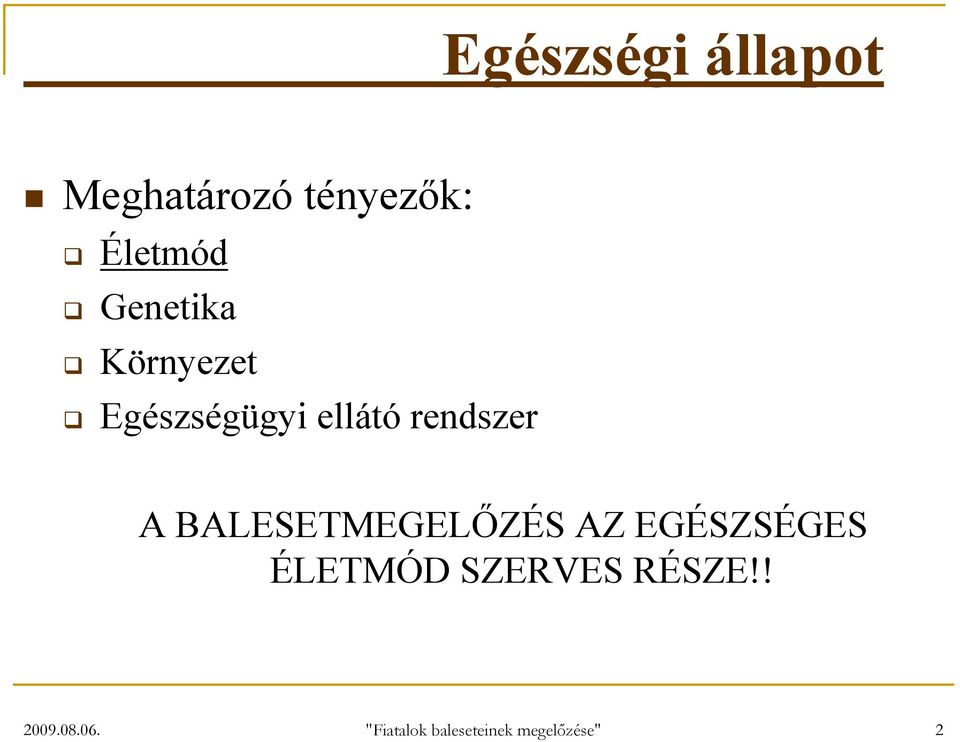 Egészségi állapot

Meghatározó tényezők:

Életmód

Genetika

Környezet

Egészségügyi ellátó rendszer

A BALESETMEGELŐZÉS AZ EGÉSZSÉGES ÉLETMÓD SZERVES RÉSZE!!

2009.08.06.

"Fiatalok baleseteinek megelőzése"

2